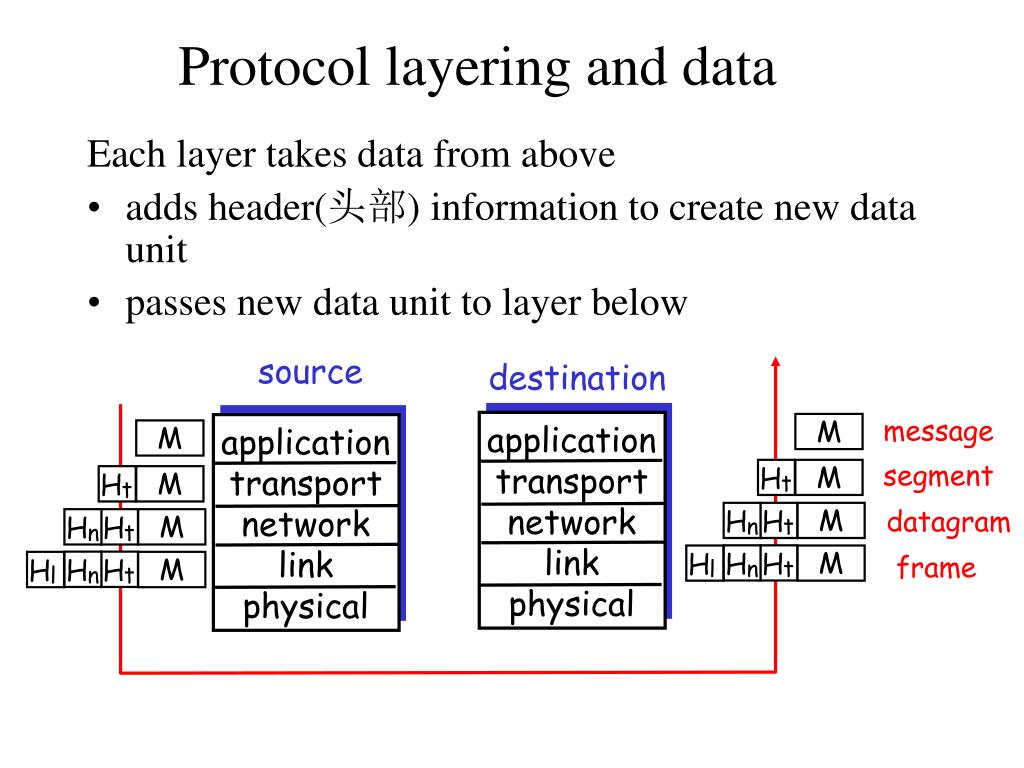 Protocol layering and data

Each layer takes data from above

• adds header(头部) information to create new data unit

• passes new data unit to layer below

source

M
$H_t$ M
$H_n$ $H_t$ M
$H_l$ $H_n$ $H_t$ M

application
transport
network
link
physical

destination

application
transport
network
link
physical

M
$H_t$ M
$H_n$ $H_t$ M
$H_l$ $H_n$ $H_t$ M

message
segment
datagram
frame